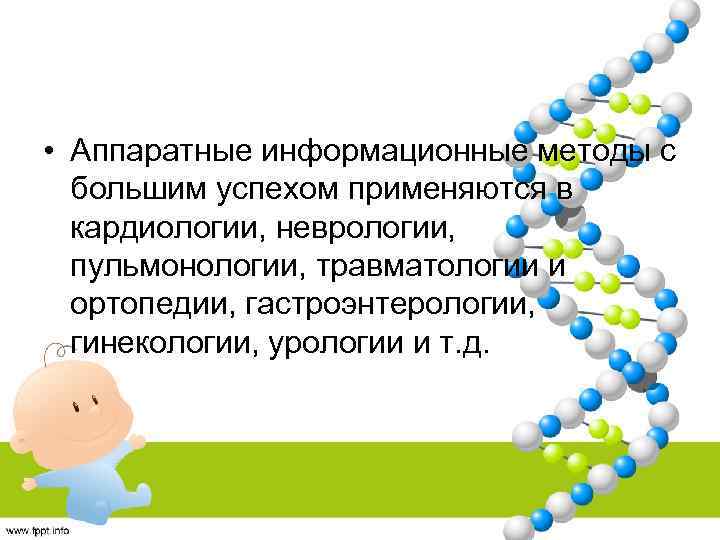 • Аппаратные информационные методы с большим успехом применяются в кардиологии, неврологии, пульмонологии, травматологии и ортопедии, гастроэнтерологии, гинекологии, урологии и т.д.

www.fppt.info